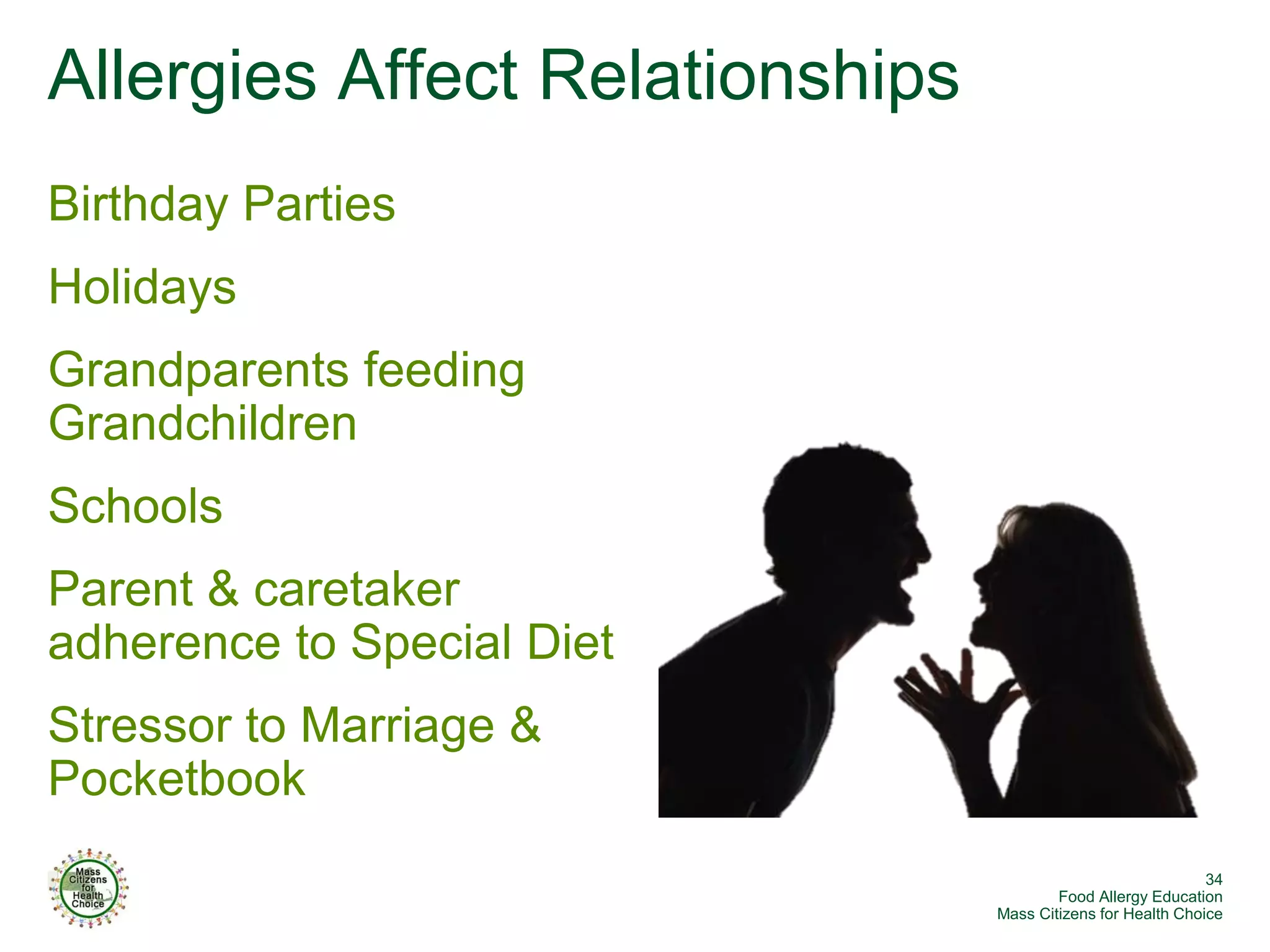 Allergies Affect Relationships

Birthday Parties

Holidays

Grandparents feeding Grandchildren

Schools

Parent & caretaker adherence to Special Diet

Stressor to Marriage & Pocketbook

Mass Citizens for Health Choice

34
Food Allergy Education
Mass Citizens for Health Choice